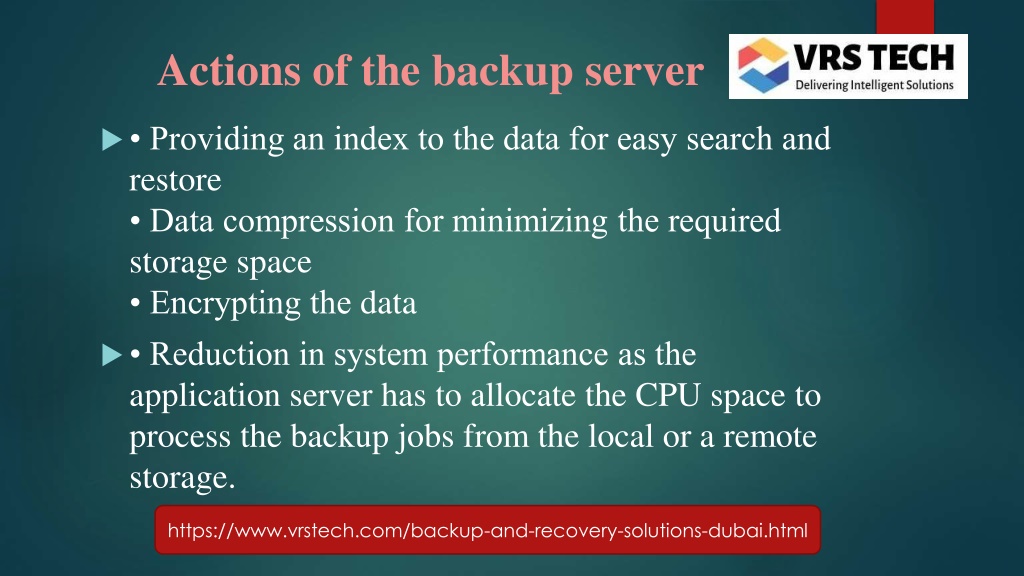 Actions of the backup server

VRS TECH
Delivering Intelligent Solutions

• Providing an index to the data for easy search and restore
• Data compression for minimizing the required storage space
• Encrypting the data

• Reduction in system performance as the application server has to allocate the CPU space to process the backup jobs from the local or a remote storage.

https://www.vrstech.com/backup-and-recovery-solutions-dubai.html